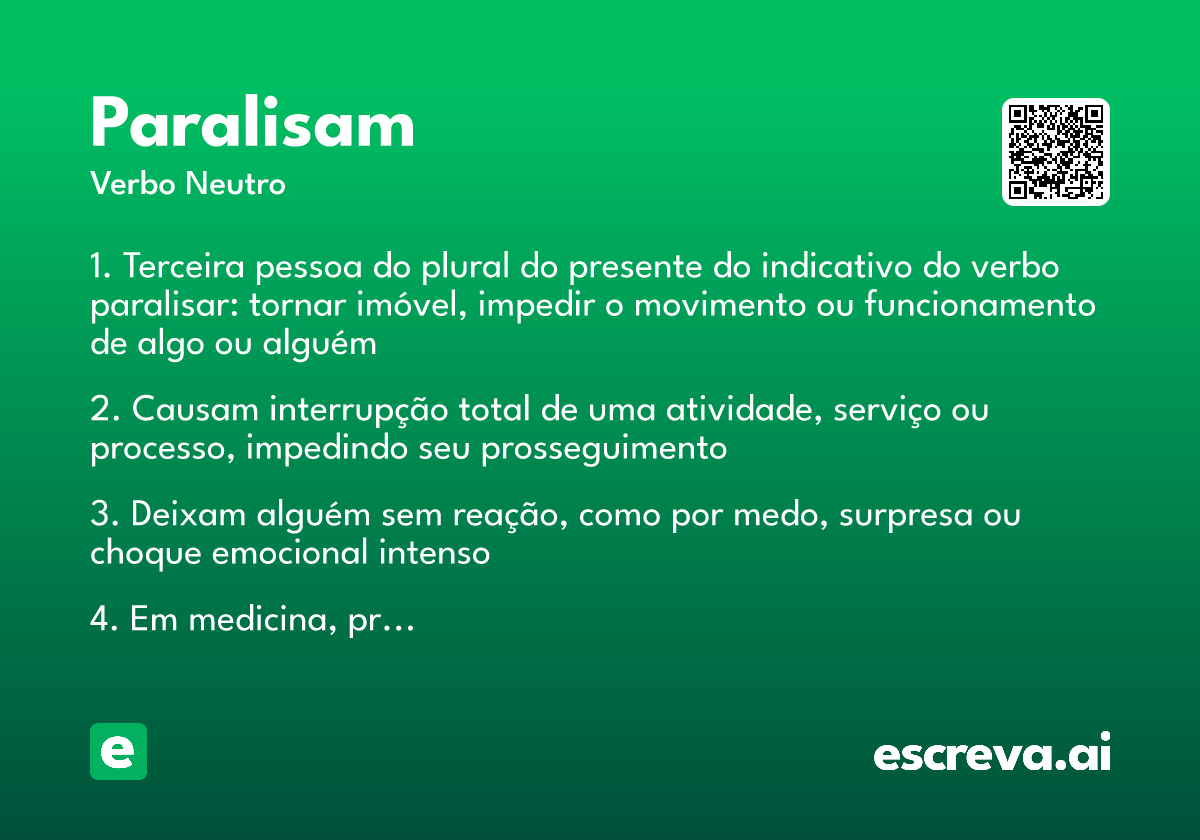 Paralisam
Verbo Neutro

1. Terceira pessoa do plural do presente do indicativo do verbo paralisar: tornar imóvel, impedir o movimento ou funcionamento de algo ou alguém

2. Causam interrupção total de uma atividade, serviço ou processo, impedindo seu prosseguimento

3. Deixam alguém sem reação, como por medo, surpresa ou choque emocional intenso

4. Em medicina, pr…

e

escreva.ai